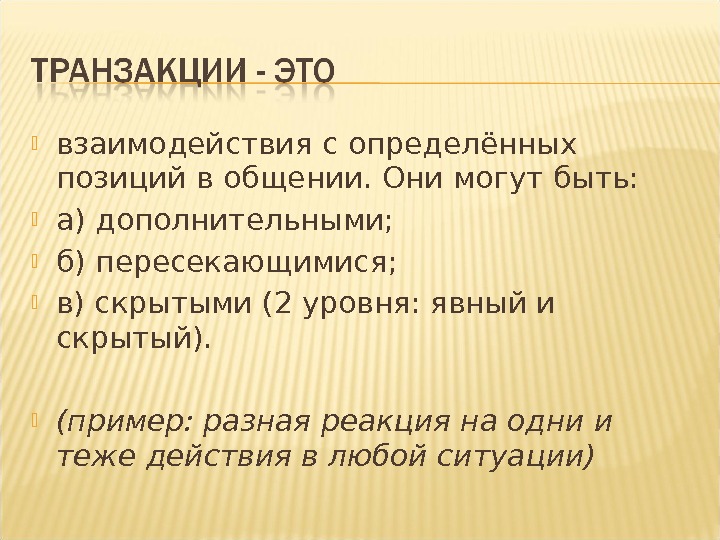 ТРАНЗАКЦИИ - ЭТО

взаимодействия с определённых позиций в общении. Они могут быть:

а) дополнительными;

б) пересекающимися;

в) скрытыми (2 уровня: явный и скрытый).

(пример: разная реакция на одни и теже действия в любой ситуации)